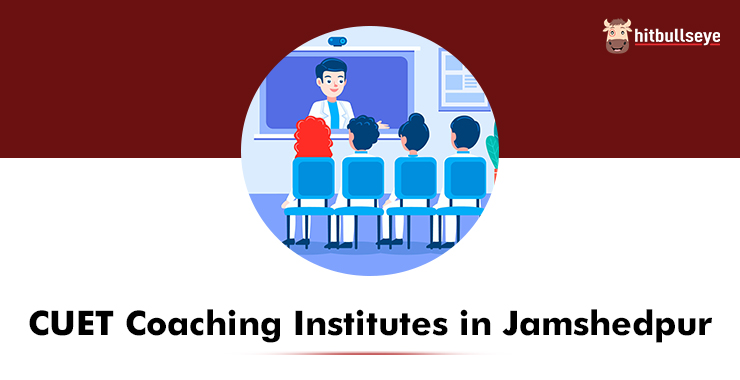 hitbullseye

CUET Coaching Institutes in Jamshedpur